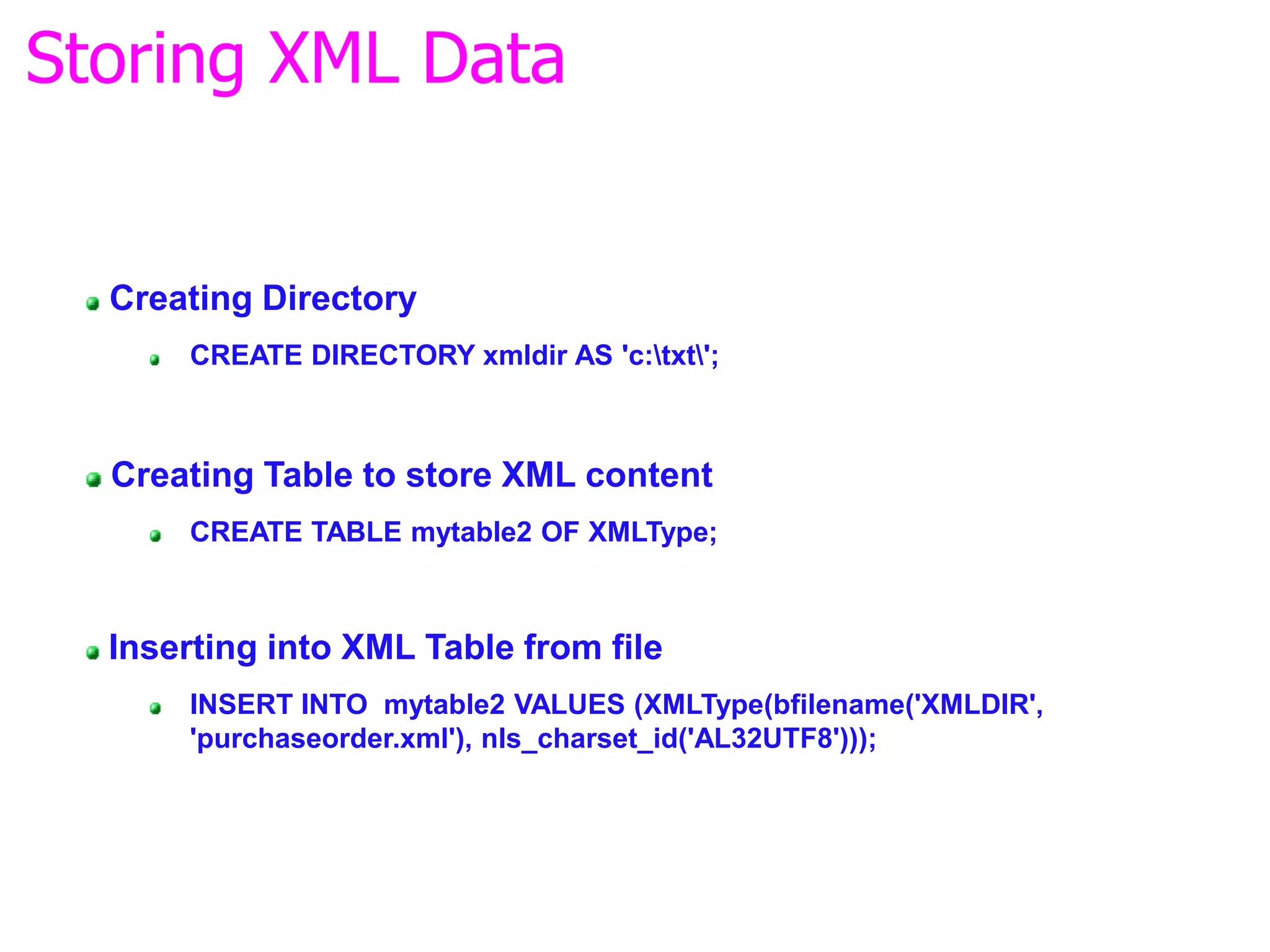 Storing XML Data

Creating Directory

CREATE DIRECTORY xmldir AS 'c:\txt\';

Creating Table to store XML content

CREATE TABLE mytable2 OF XMLType;

Inserting into XML Table from file

INSERT INTO mytable2 VALUES (XMLType(bfilename('XMLDIR', 'purchaseorder.xml'), nls_charset_id('AL32UTF8')));